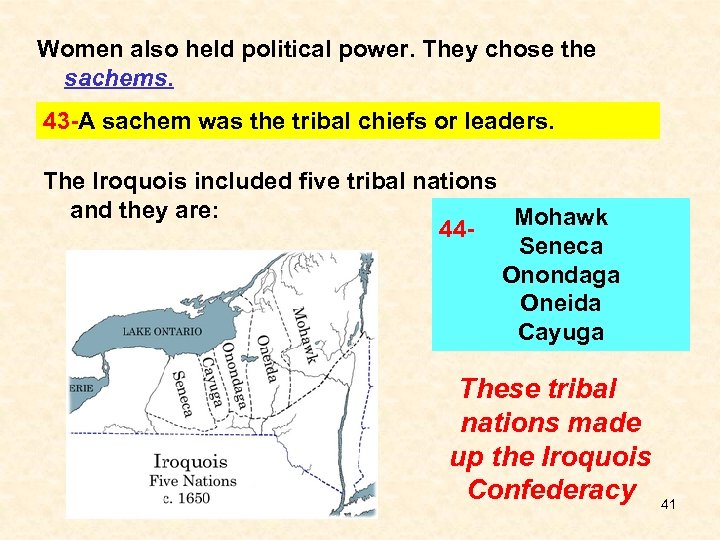 Women also held political power. They chose the sachems.

43-A sachem was the tribal chiefs or leaders.

The Iroquois included five tribal nations and they are:

44- Mohawk
Seneca
Onondaga
Oneida
Cayuga

LAKE ONTARIO
ERIE
Seneca
Cayuga
Onondaga
Oneida
Mohawk

Iroquois
Five Nations
c. 1650

These tribal nations made up the Iroquois Confederacy

41